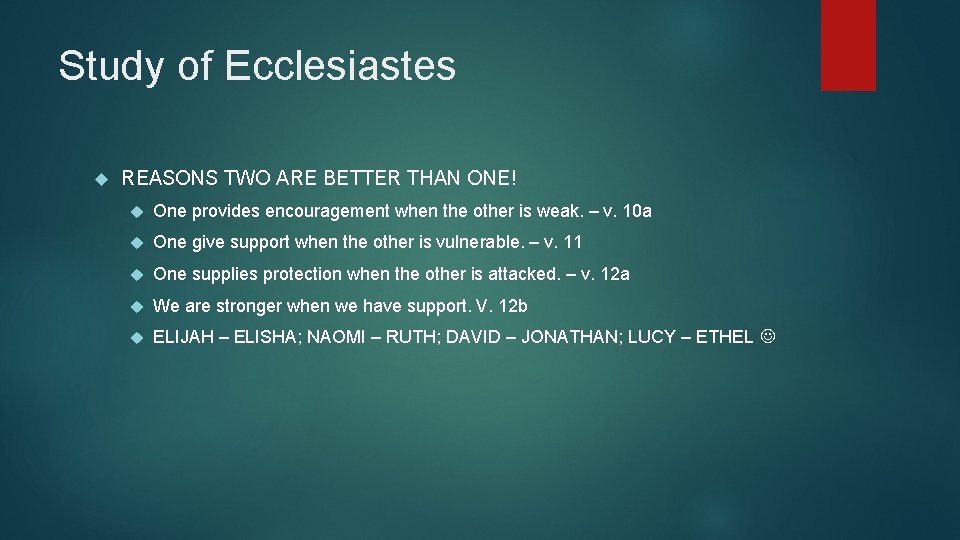 Study of Ecclesiastes

REASONS TWO ARE BETTER THAN ONE!

One provides encouragement when the other is weak. – v. 10a

One give support when the other is vulnerable. – v. 11

One supplies protection when the other is attacked. – v. 12a

We are stronger when we have support. V. 12b

ELIJAH – ELISHA; NAOMI – RUTH; DAVID – JONATHAN; LUCY – ETHEL ☺